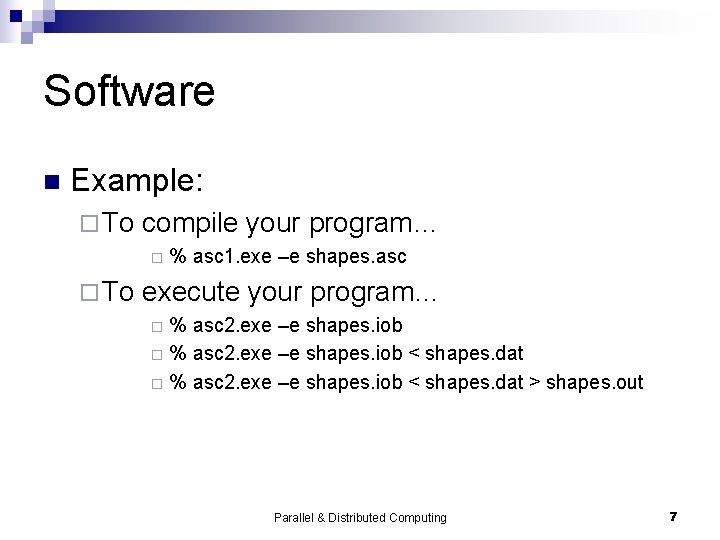 Software

Example:

To compile your program…

% asc1.exe –e shapes.asc

To execute your program…

% asc2.exe –e shapes.iob

% asc2.exe –e shapes.iob < shapes.dat

% asc2.exe –e shapes.iob < shapes.dat > shapes.out

Parallel & Distributed Computing

7